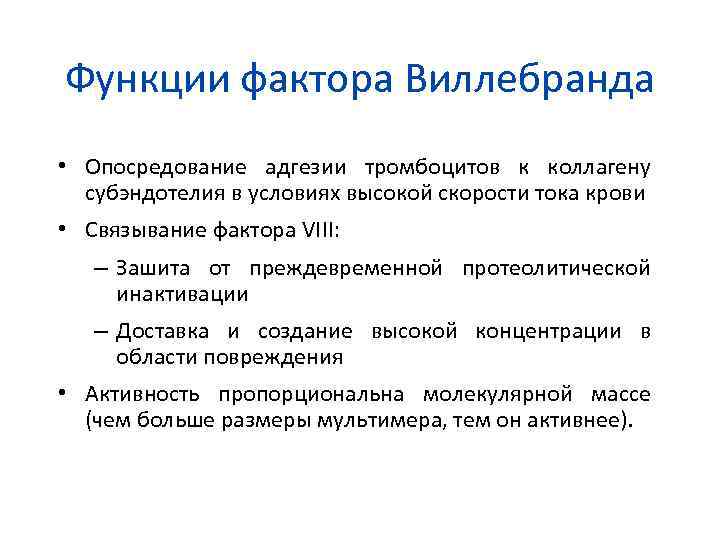 Функции фактора Виллебранда

• Опосредование адгезии тромбоцитов к коллагену субэндотелия в условиях высокой скорости тока крови

• Связывание фактора VIII:

– Зашита от преждевременной протеолитической инактивации

– Доставка и создание высокой концентрации в области повреждения

• Активность пропорциональна молекулярной массе (чем больше размеры мультимера, тем он активнее).